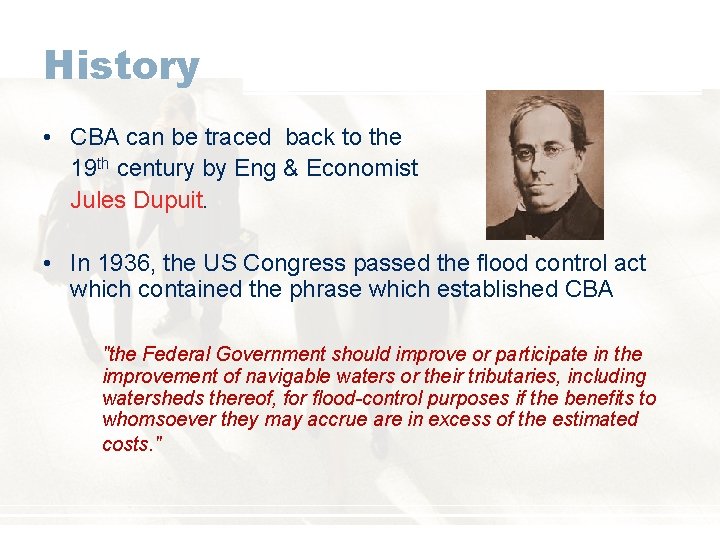 History

• CBA can be traced back to the 19th century by Eng & Economist Jules Dupuit.

• In 1936, the US Congress passed the flood control act which contained the phrase which established CBA

"the Federal Government should improve or participate in the improvement of navigable waters or their tributaries, including watersheds thereof, for flood-control purposes if the benefits to whomsoever they may accrue are in excess of the estimated costs."